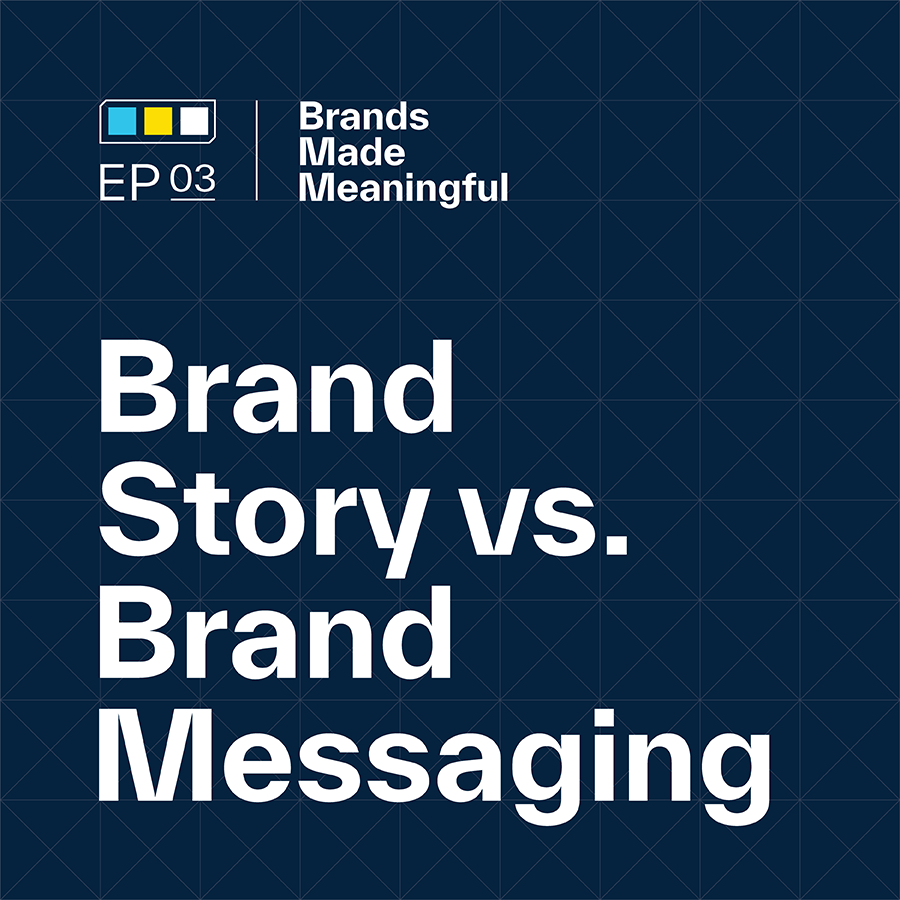 EP 03

Brands Made Meaningful

Brand Story vs. Brand Messaging